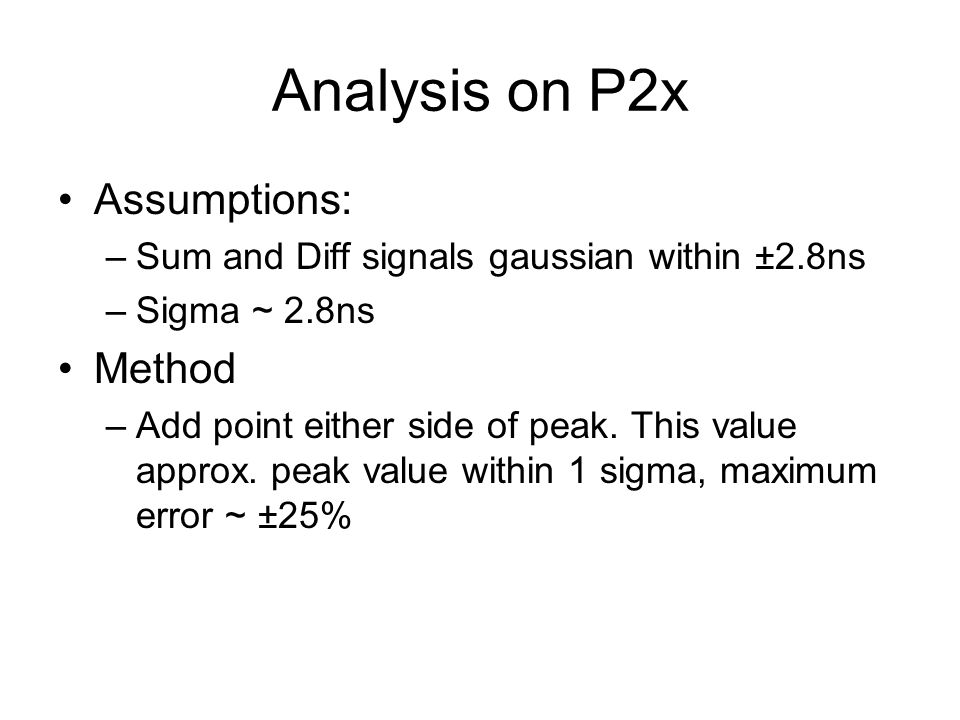 Analysis on P2x

• Assumptions:
– Sum and Diff signals gaussian within ±2.8ns
– Sigma ~ 2.8ns

• Method
– Add point either side of peak. This value approx. peak value within 1 sigma, maximum error ~ ±25%